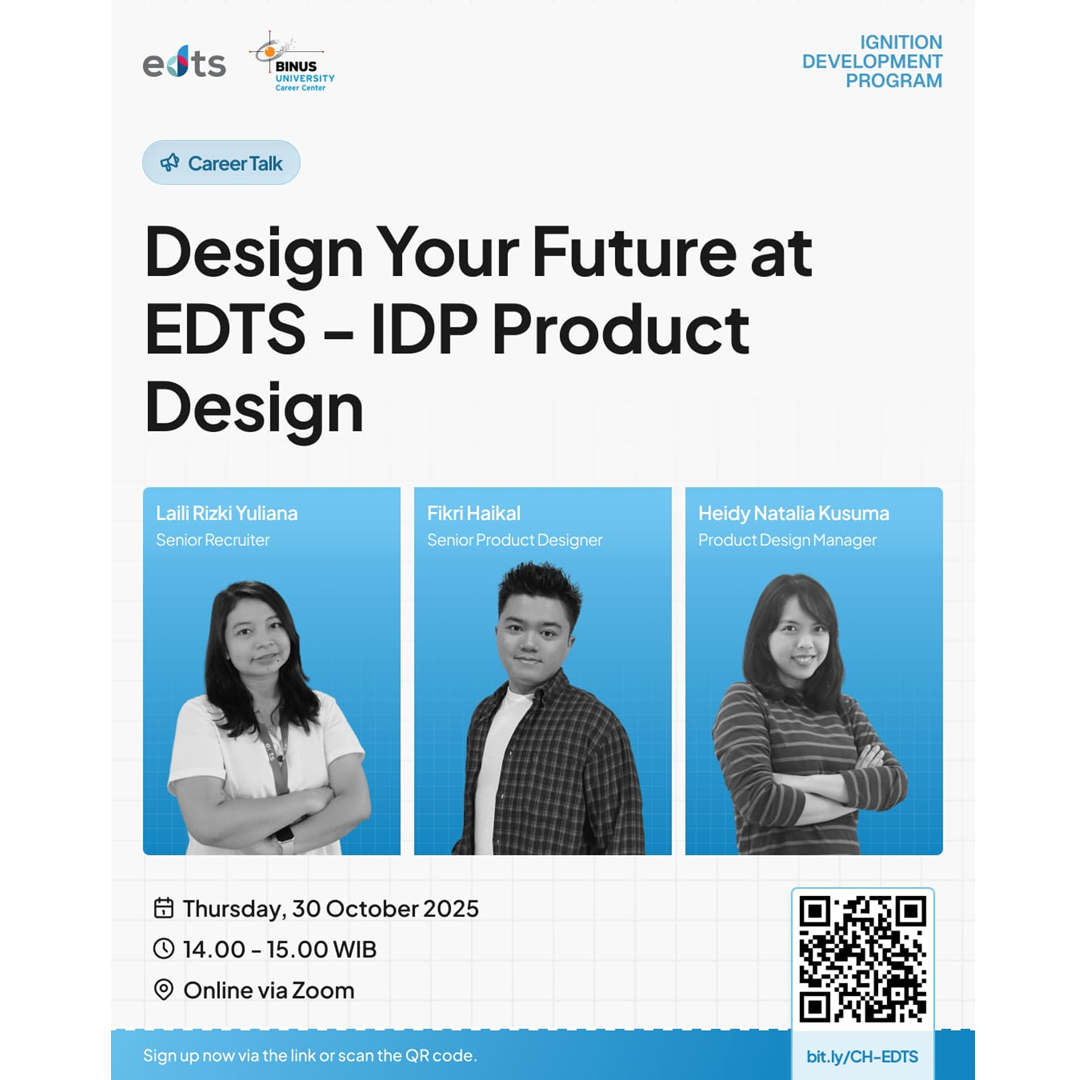 edts

BINUS UNIVERSITY Career Center

IGNITION DEVELOPMENT PROGRAM

Career Talk

Design Your Future at EDTS - IDP Product Design

Laili Rizki Yuliana
Senior Recruiter

Fikri Haikal
Senior Product Designer

Heidy Natalia Kusuma
Product Design Manager

Thursday, 30 October 2025
14.00 - 15.00 WIB
Online via Zoom

Sign up now via the link or scan the QR code.

bit.ly/CH-EDTS